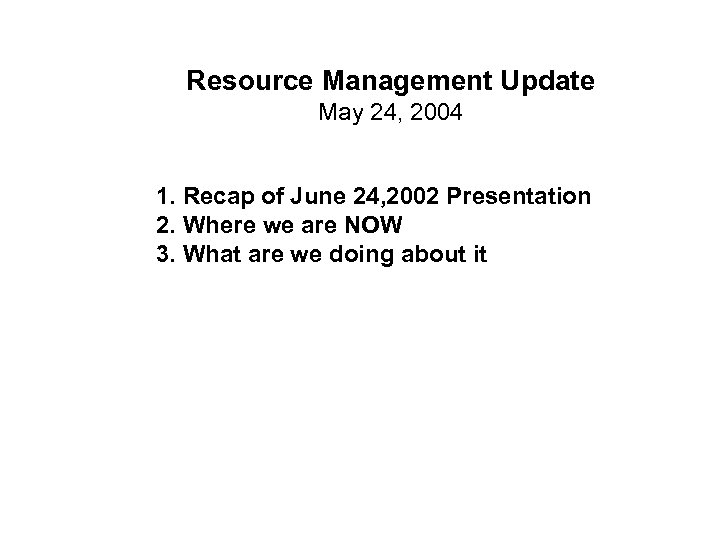 Resource Management Update
May 24, 2004

1. Recap of June 24,2002 Presentation
2. Where we are NOW
3. What are we doing about it